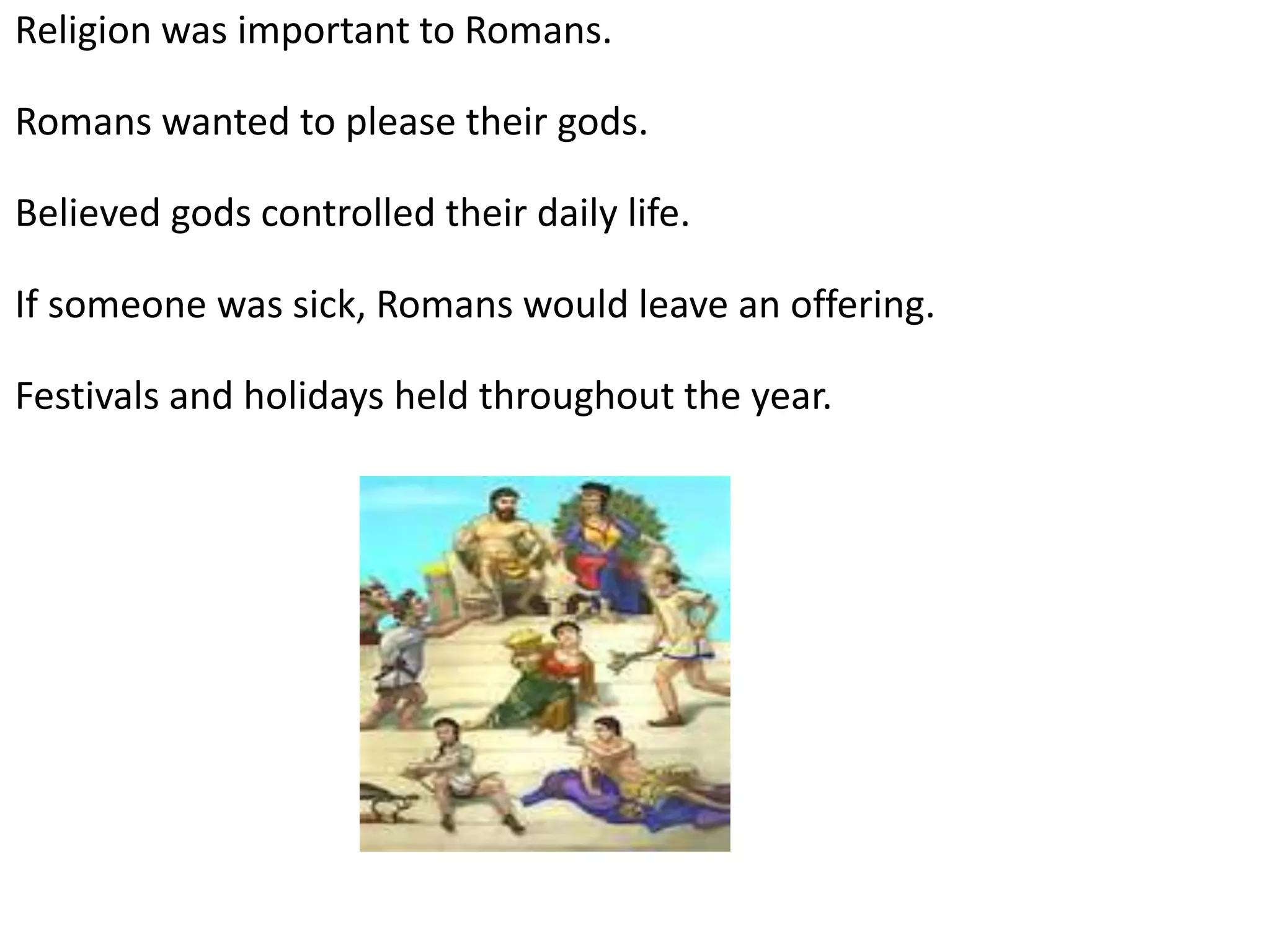 Religion was important to Romans.

Romans wanted to please their gods.

Believed gods controlled their daily life.

If someone was sick, Romans would leave an offering.

Festivals and holidays held throughout the year.